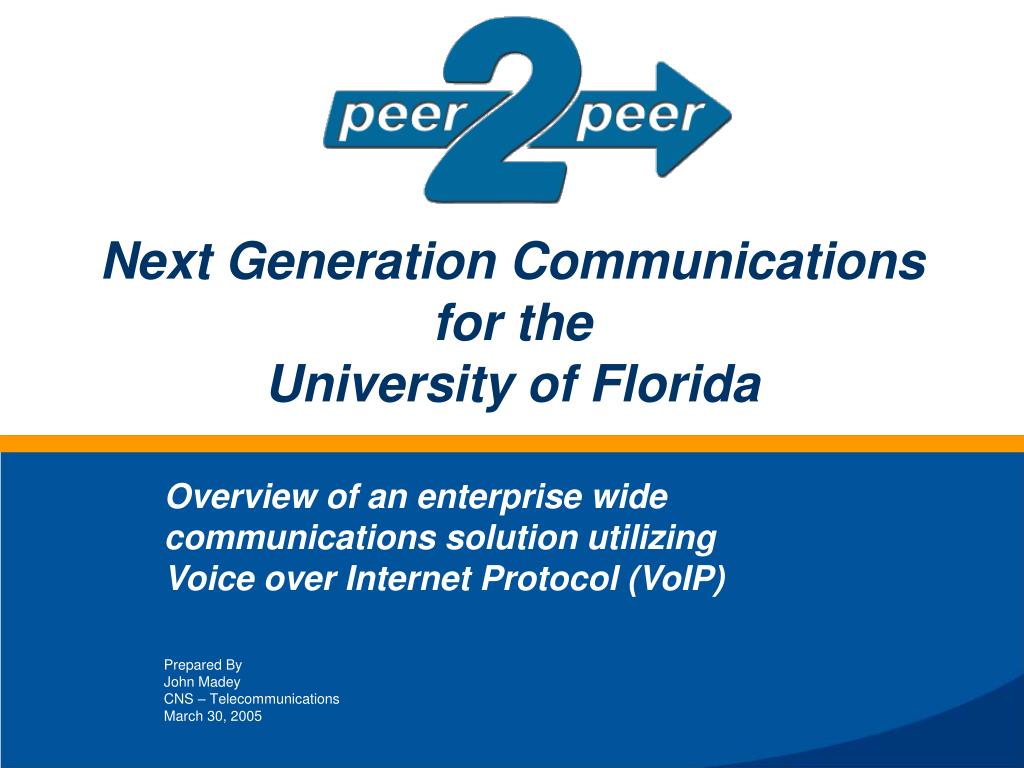 peer 2 peer

Next Generation Communications for the University of Florida

Overview of an enterprise wide communications solution utilizing Voice over Internet Protocol (VoIP)

Prepared By
John Madey
CNS – Telecommunications
March 30, 2005